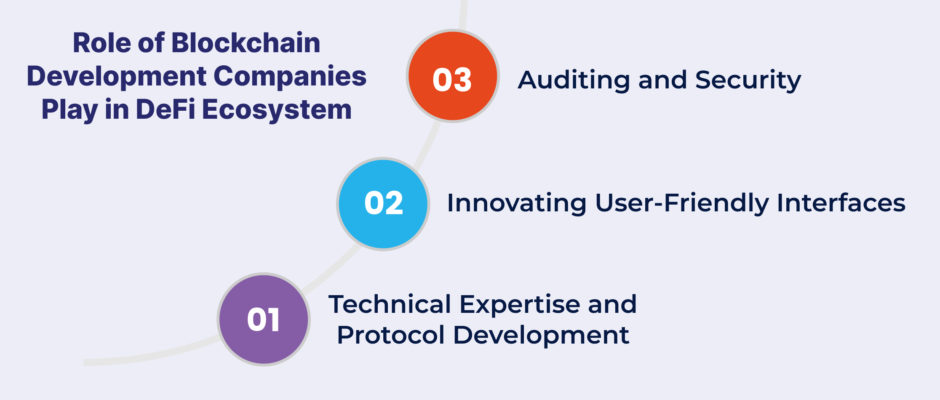 Role of Blockchain Development Companies Play in DeFi Ecosystem

03 Auditing and Security

02 Innovating User-Friendly Interfaces

01 Technical Expertise and Protocol Development